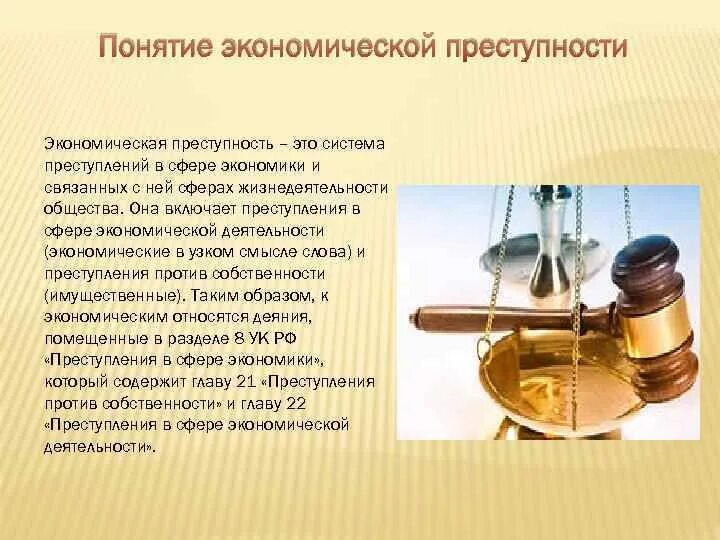 Понятие экономической преступности

Экономическая преступность – это система преступлений в сфере экономики и связанных с ней сферах жизнедеятельности общества. Она включает преступления в сфере экономической деятельности (экономические в узком смысле слова) и преступления против собственности (имущественные). Таким образом, к экономическим относятся деяния, помещенные в разделе 8 УК РФ «Преступления в сфере экономики», который содержит главу 21 «Преступления против собственности» и главу 22 «Преступления в сфере экономической деятельности».